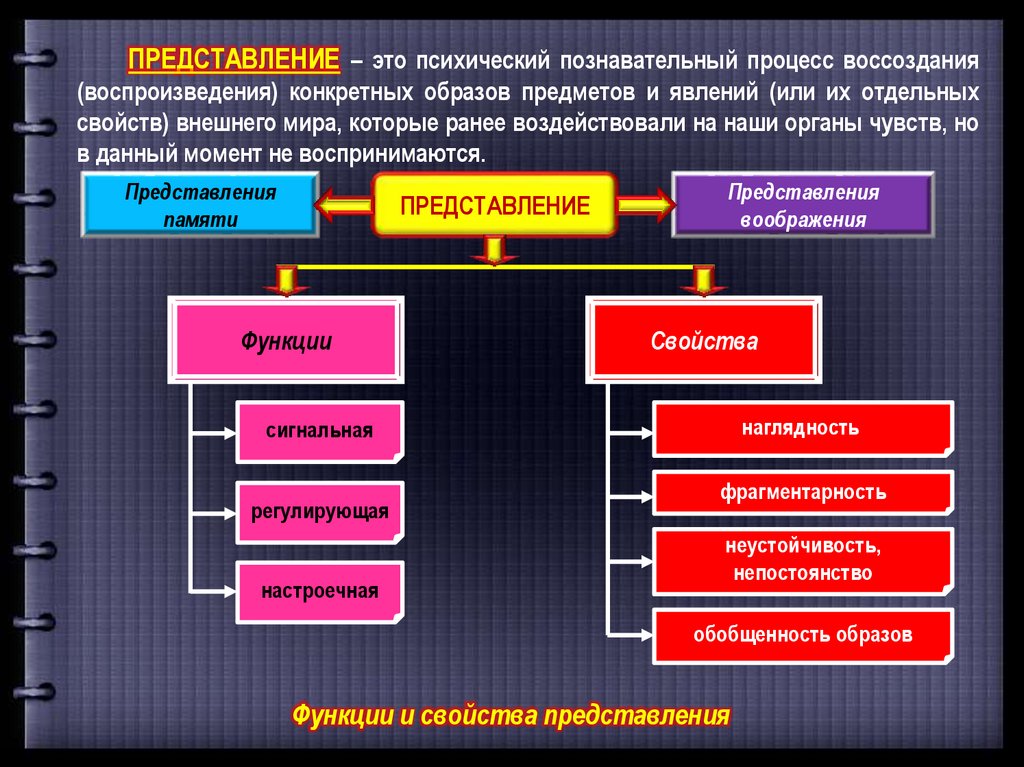 ПРЕДСТАВЛЕНИЕ – это психический познавательный процесс воссоздания (воспроизведения) конкретных образов предметов и явлений (или их отдельных свойств) внешнего мира, которые ранее воздействовали на наши органы чувств, но в данный момент не воспринимаются.

Представления памяти

ПРЕДСТАВЛЕНИЕ

Представления воображения

Функции

сигнальная

регулирующая

настроечная

Свойства

наглядность

фрагментарность

неустойчивость, непостоянство

обобщенность образов

Функции и свойства представления